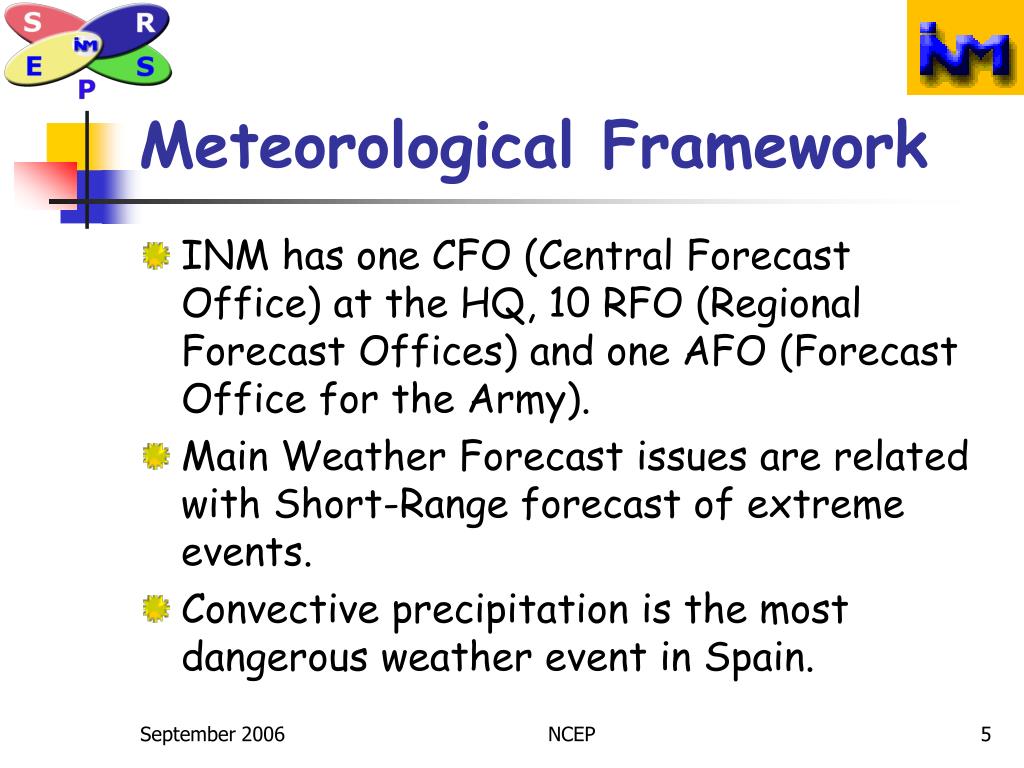 S R INM E S P

INM

Meteorological Framework

INM has one CFO (Central Forecast Office) at the HQ, 10 RFO (Regional Forecast Offices) and one AFO (Forecast Office for the Army).

Main Weather Forecast issues are related with Short-Range forecast of extreme events.

Convective precipitation is the most dangerous weather event in Spain.

September 2006

NCEP

5